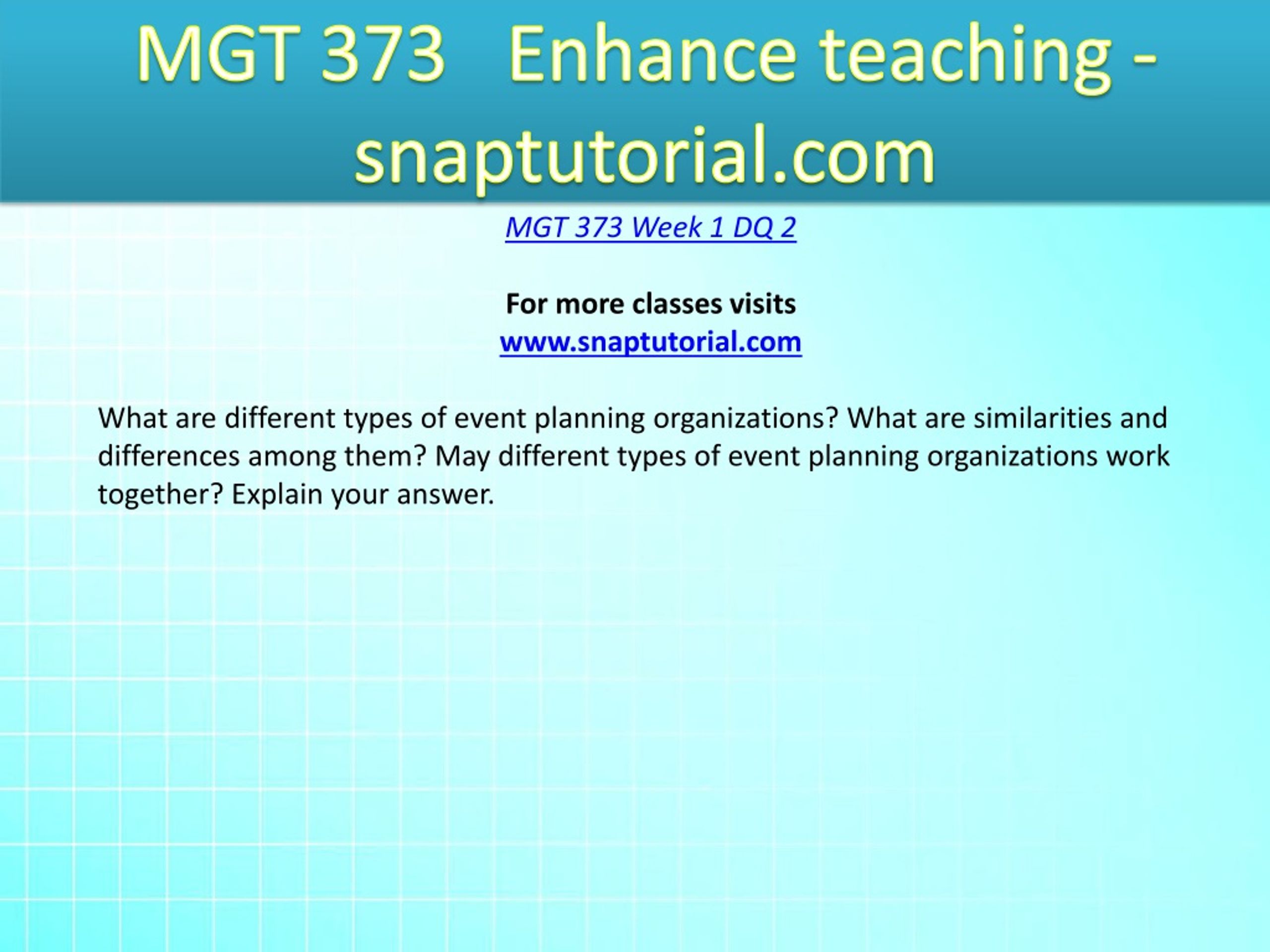 MGT 373 Enhance teaching - snaptutorial.com

MGT 373 Week 1 DQ 2

For more classes visits
www.snaptutorial.com

What are different types of event planning organizations? What are similarities and differences among them? May different types of event planning organizations work together? Explain your answer.